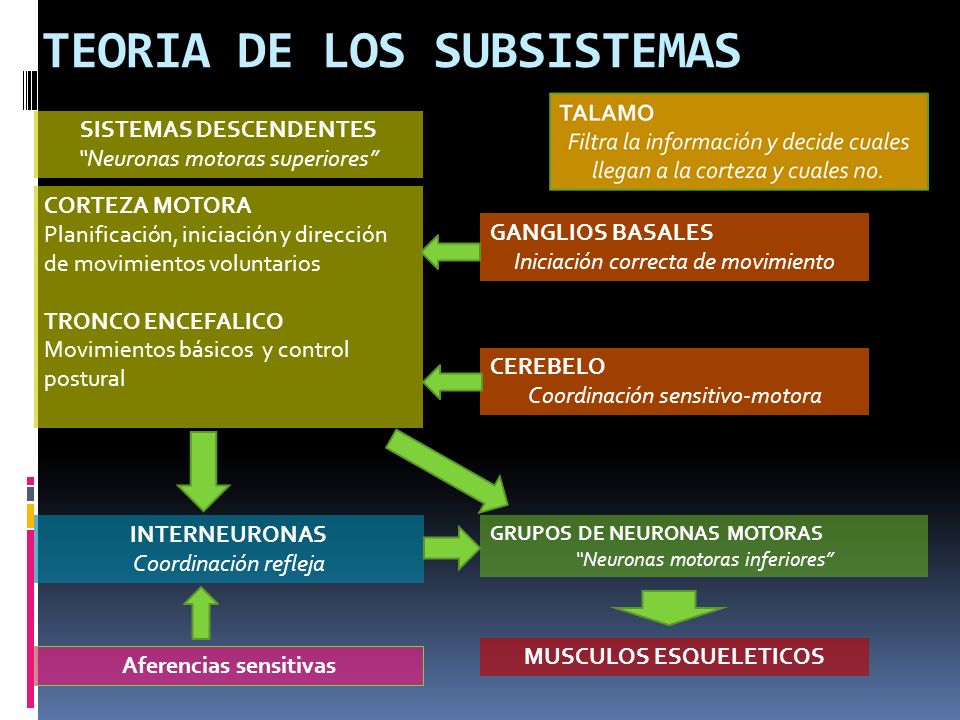 TEORIA DE LOS SUBSISTEMAS

SISTEMAS DESCENDENTES
"Neuronas motoras superiores"

TALAMO
Filtra la información y decide cuales llegan a la corteza y cuales no.

CORTEZA MOTORA
Planificación, iniciación y dirección de movimientos voluntarios

TRONCO ENCEFALICO
Movimientos básicos y control postural

GANGLIOS BASALES
Iniciación correcta de movimiento

CEREBELO
Coordinación sensitivo-motora

INTERNEURONAS
Coordinación refleja

GRUPOS DE NEURONAS MOTORAS
"Neuronas motoras inferiores"

Aferencias sensitivas

MUSCULOS ESQUELETICOS